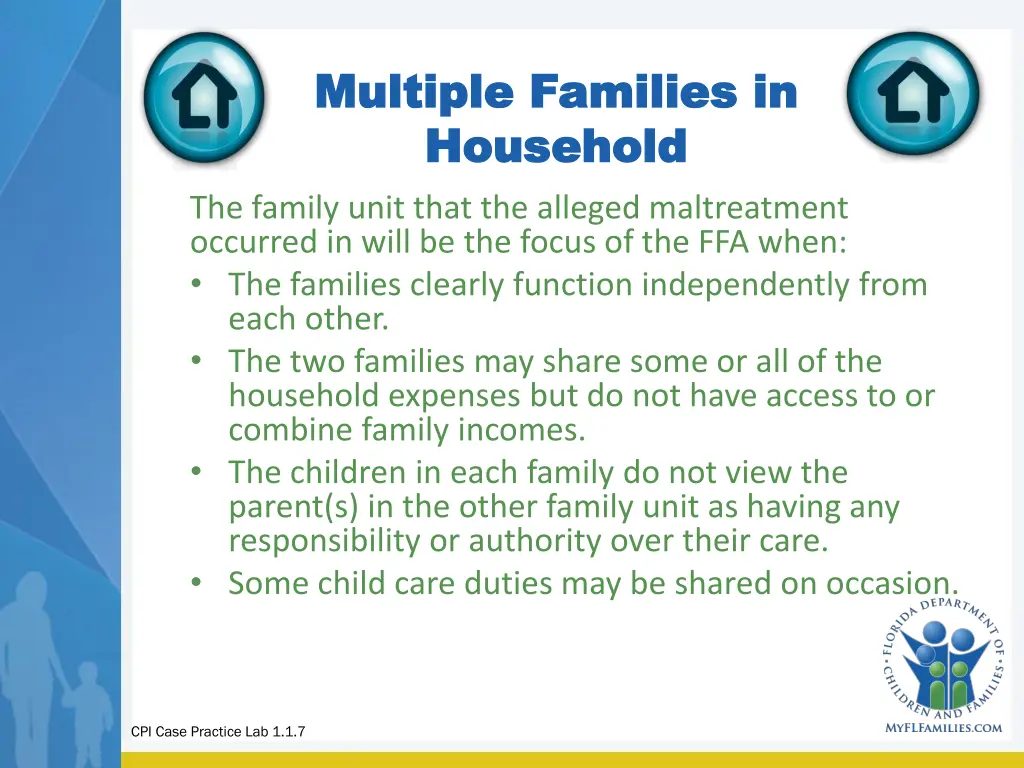 Multiple Families in Household

The family unit that the alleged maltreatment occurred in will be the focus of the FFA when:

• The families clearly function independently from each other.
• The two families may share some or all of the household expenses but do not have access to or combine family incomes.
• The children in each family do not view the parent(s) in the other family unit as having any responsibility or authority over their care.
• Some child care duties may be shared on occasion.

FLORIDA DEPARTMENT OF CHILDREN AND FAMILIES
MYFLFAMILIES.COM

CPI Case Practice Lab 1.1.7